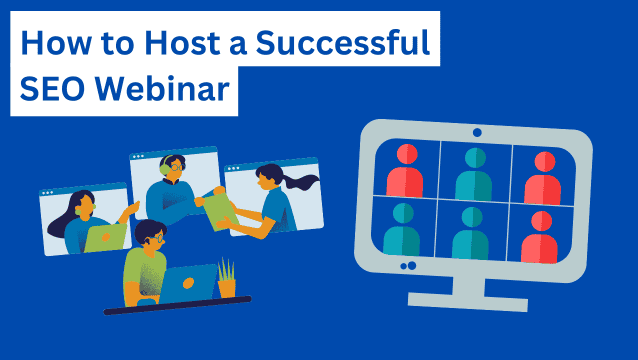 How to Host a Successful SEO Webinar